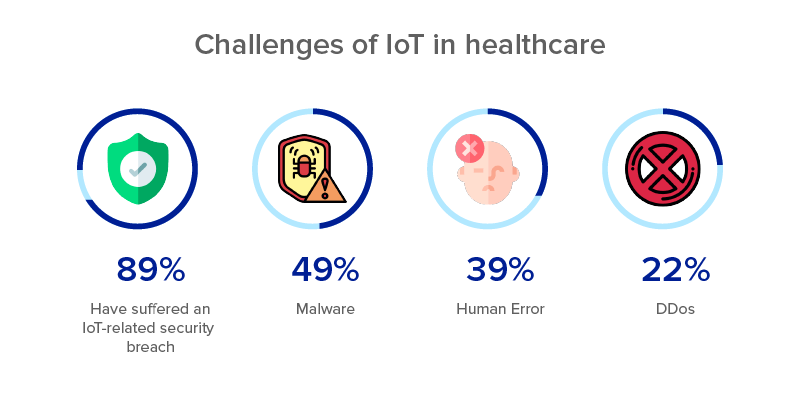 Challenges of IoT in healthcare

89%
Have suffered an IoT-related security breach

49%
Malware

39%
Human Error

22%
DDos